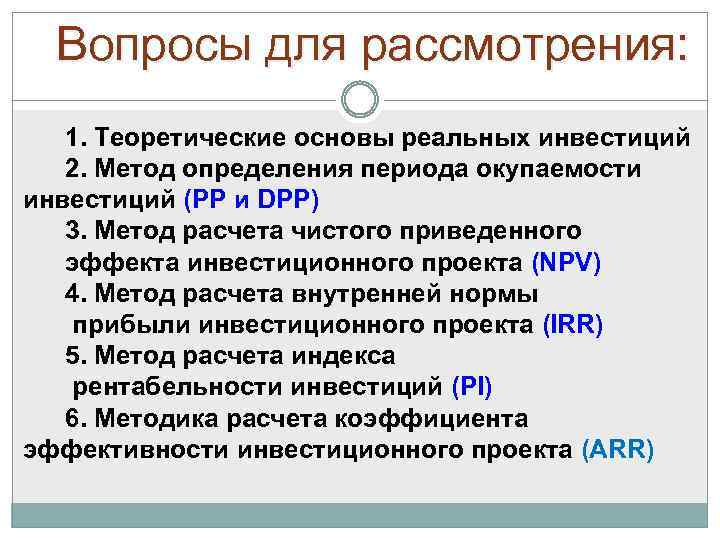 Вопросы для рассмотрения:

1. Теоретические основы реальных инвестиций
2. Метод определения периода окупаемости инвестиций (PP и DPP)
3. Метод расчета чистого приведенного эффекта инвестиционного проекта (NPV)
4. Метод расчета внутренней нормы прибыли инвестиционного проекта (IRR)
5. Метод расчета индекса рентабельности инвестиций (PI)
6. Методика расчета коэффициента эффективности инвестиционного проекта (ARR)